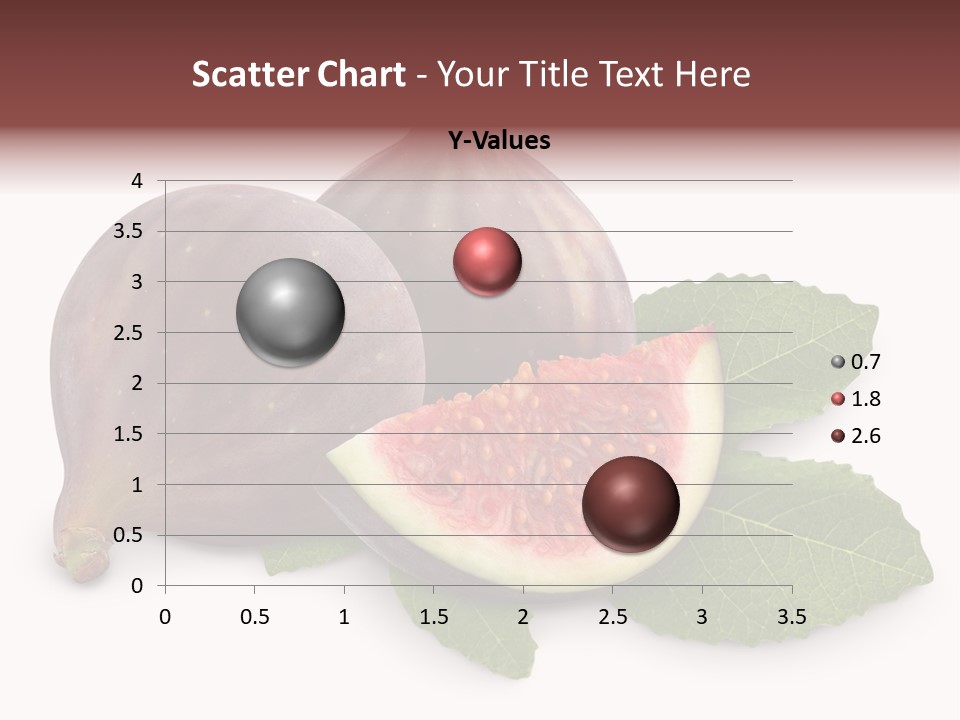 Scatter Chart - Your Title Text Here

Y-Values

4
3.5
3
2.5
2
1.5
1
0.5
0

0 0.5 1 1.5 2 2.5 3 3.5

0.7
1.8
2.6